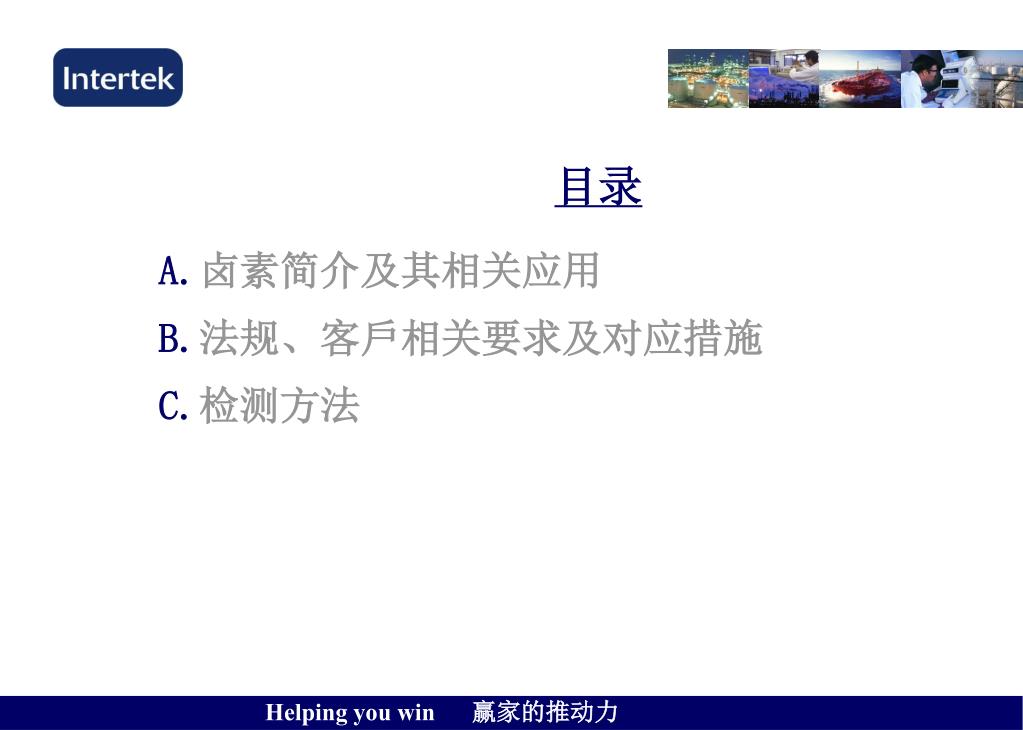 Intertek

目录

A. 卤素简介及其相关应用

B. 法规、客戶相关要求及对应措施

C. 检测方法

Helping you win　赢家的推动力